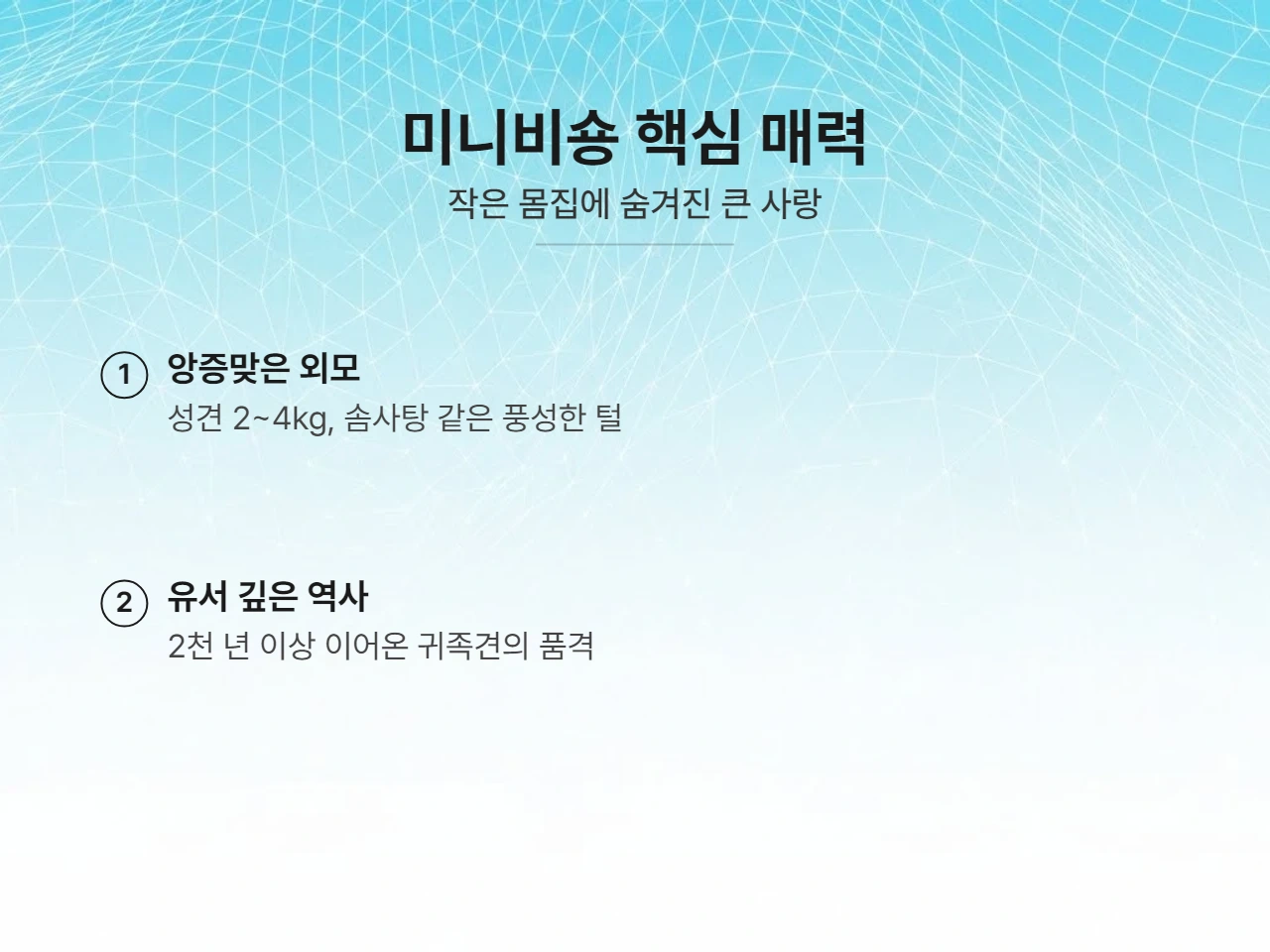 미니비숑 핵심 매력

작은 몸집에 숨겨진 큰 사랑

1 앙증맞은 외모

성견 2~4kg, 솜사탕 같은 풍성한 털

2 유서 깊은 역사

2천 년 이상 이어온 귀족견의 품격